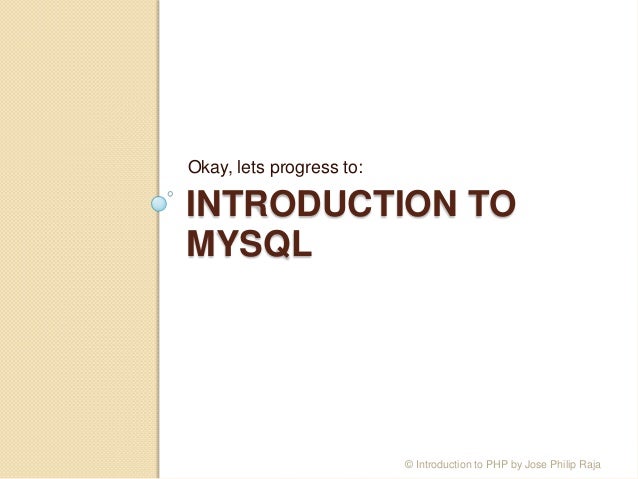 Okay, lets progress to:

INTRODUCTION TO MYSQL

© Introduction to PHP by Jose Philip Raja